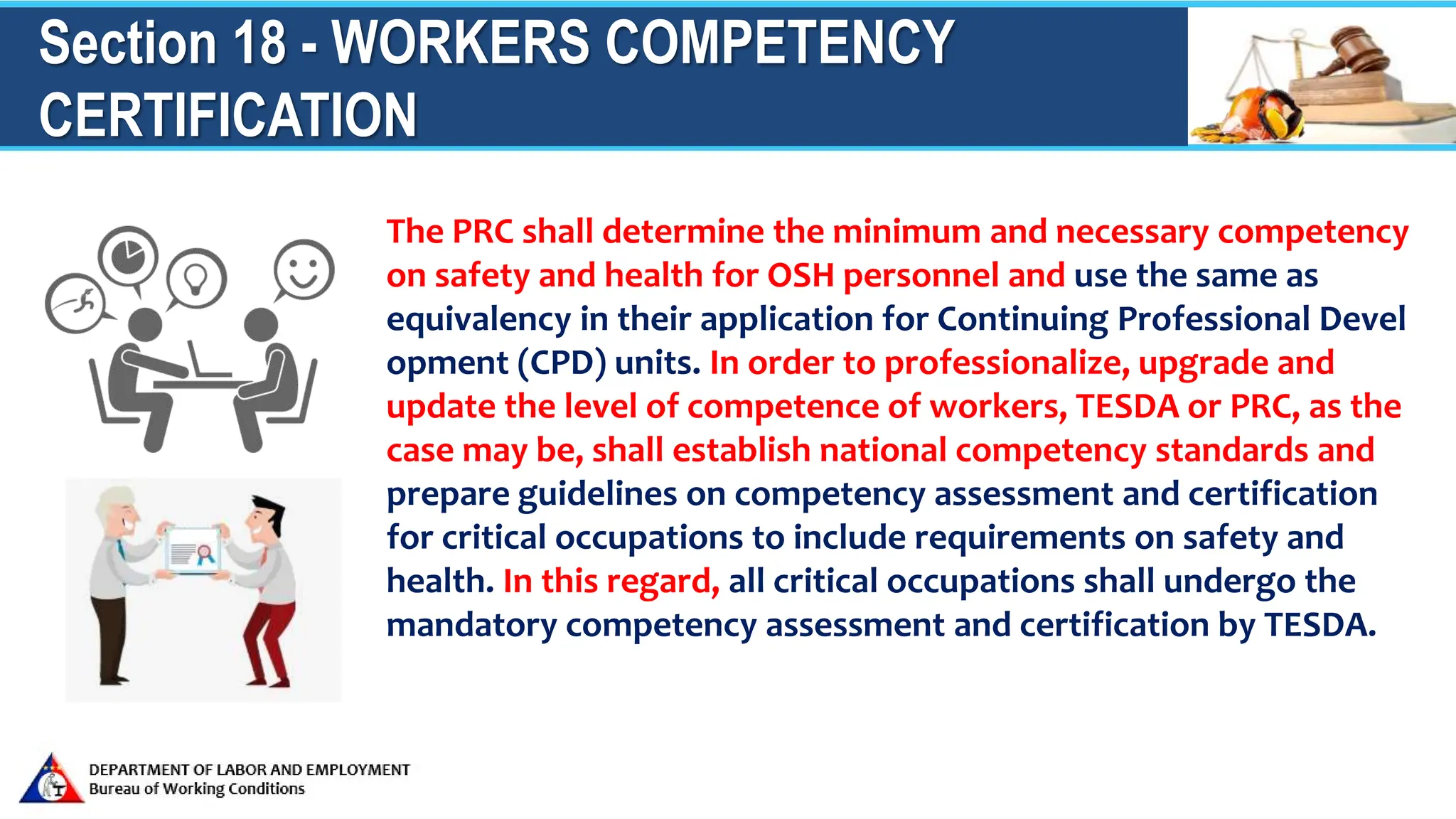 Section 18 - WORKERS COMPETENCY CERTIFICATION

The PRC shall determine the minimum and necessary competency on safety and health for OSH personnel and use the same as equivalency in their application for Continuing Professional Devel opment (CPD) units. In order to professionalize, upgrade and update the level of competence of workers, TESDA or PRC, as the case may be, shall establish national competency standards and prepare guidelines on competency assessment and certification for critical occupations to include requirements on safety and health. In this regard, all critical occupations shall undergo the mandatory competency assessment and certification by TESDA.

DEPARTMENT OF LABOR AND EMPLOYMENT
Bureau of Working Conditions